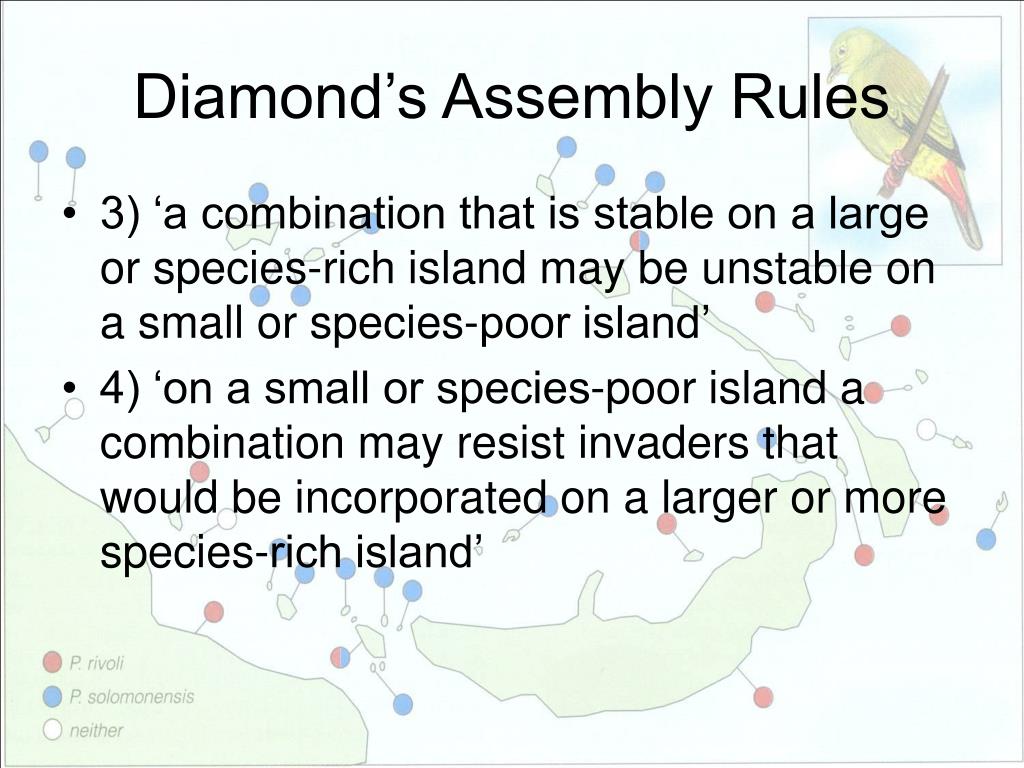 Diamond’s Assembly Rules

• 3) ‘a combination that is stable on a large or species-rich island may be unstable on a small or species-poor island’

• 4) ‘on a small or species-poor island a combination may resist invaders that would be incorporated on a larger or more species-rich island’

P. rivoli
P. solomonensis
neither